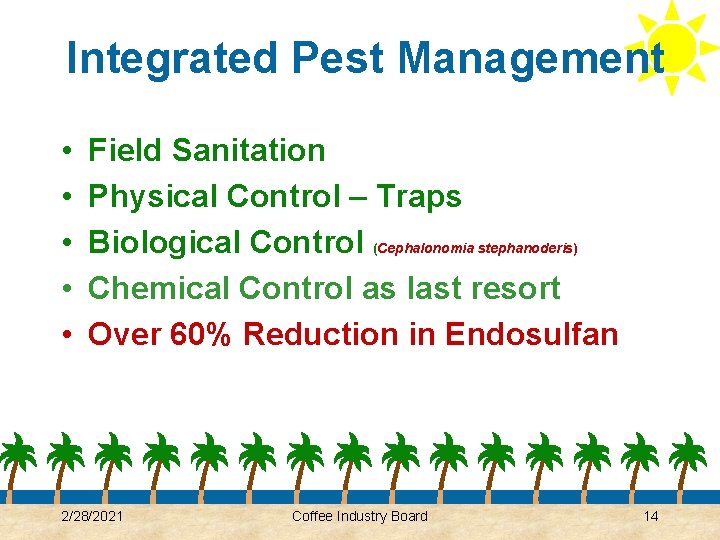 Integrated Pest Management

• Field Sanitation
• Physical Control – Traps
• Biological Control (Cephalonomia stephanoderis)
• Chemical Control as last resort
• Over 60% Reduction in Endosulfan

2/28/2021 Coffee Industry Board 14